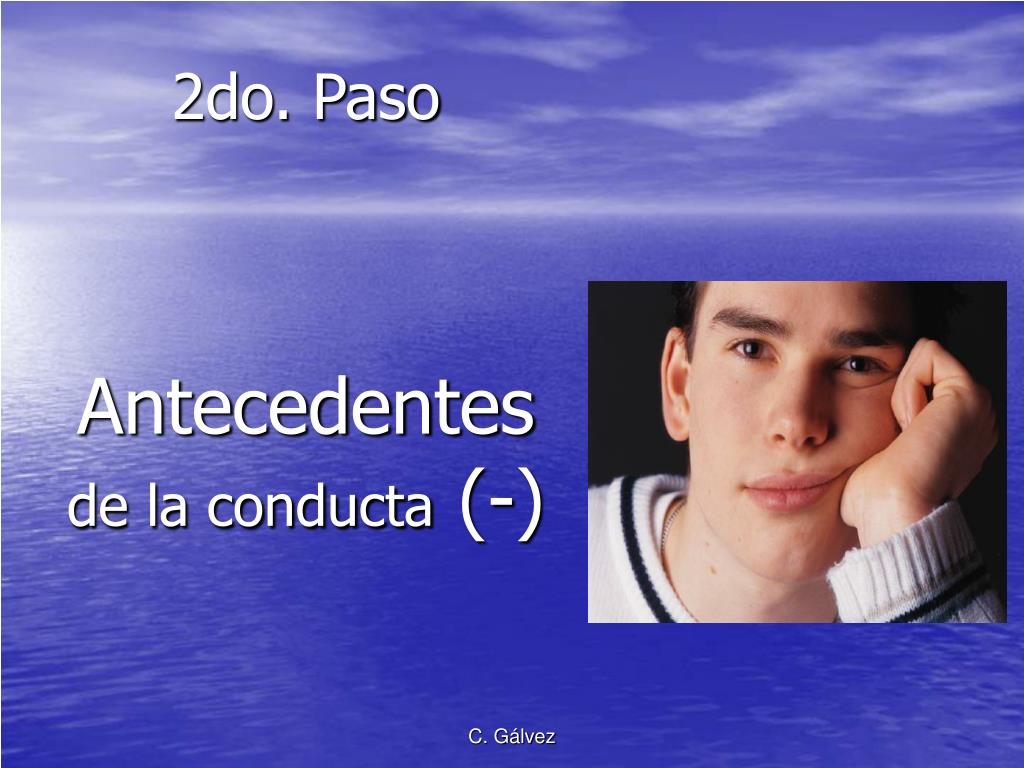 2do. Paso

Antecedentes
de la conducta (-)

C. Gálvez